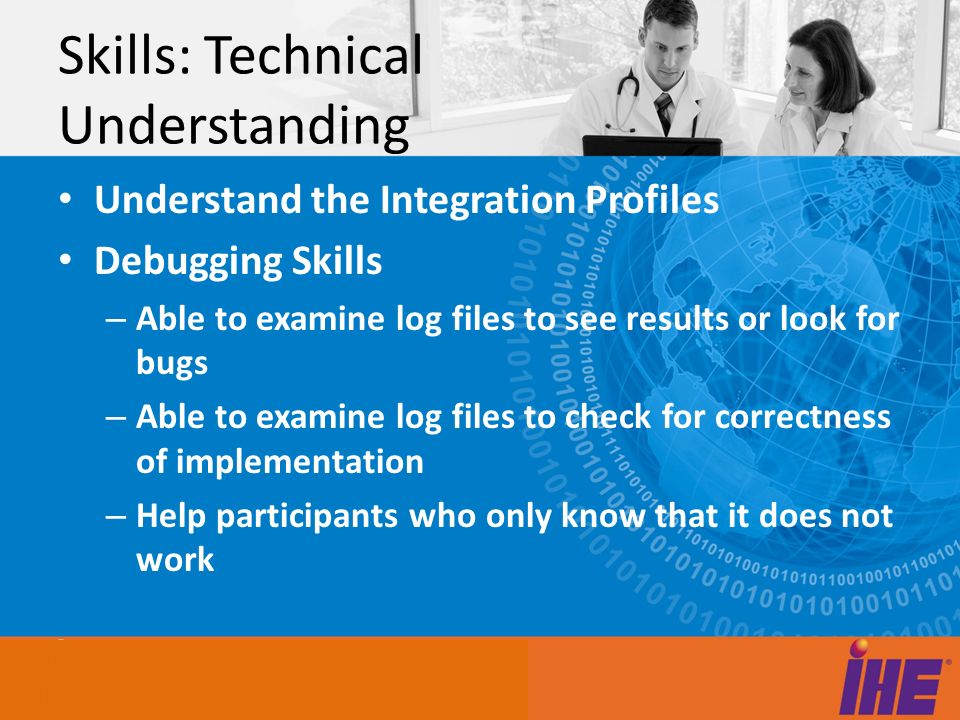 Skills: Technical Understanding

• Understand the Integration Profiles
• Debugging Skills
– Able to examine log files to see results or look for bugs
– Able to examine log files to check for correctness of implementation
– Help participants who only know that it does not work

IHE